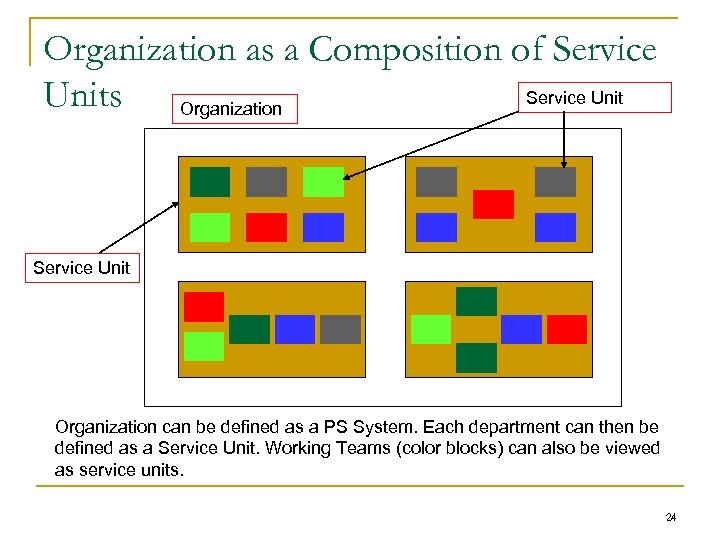 Organization as a Composition of Service Units

Organization

Service Unit

Service Unit

Organization can be defined as a PS System. Each department can then be defined as a Service Unit. Working Teams (color blocks) can also be viewed as service units.

24